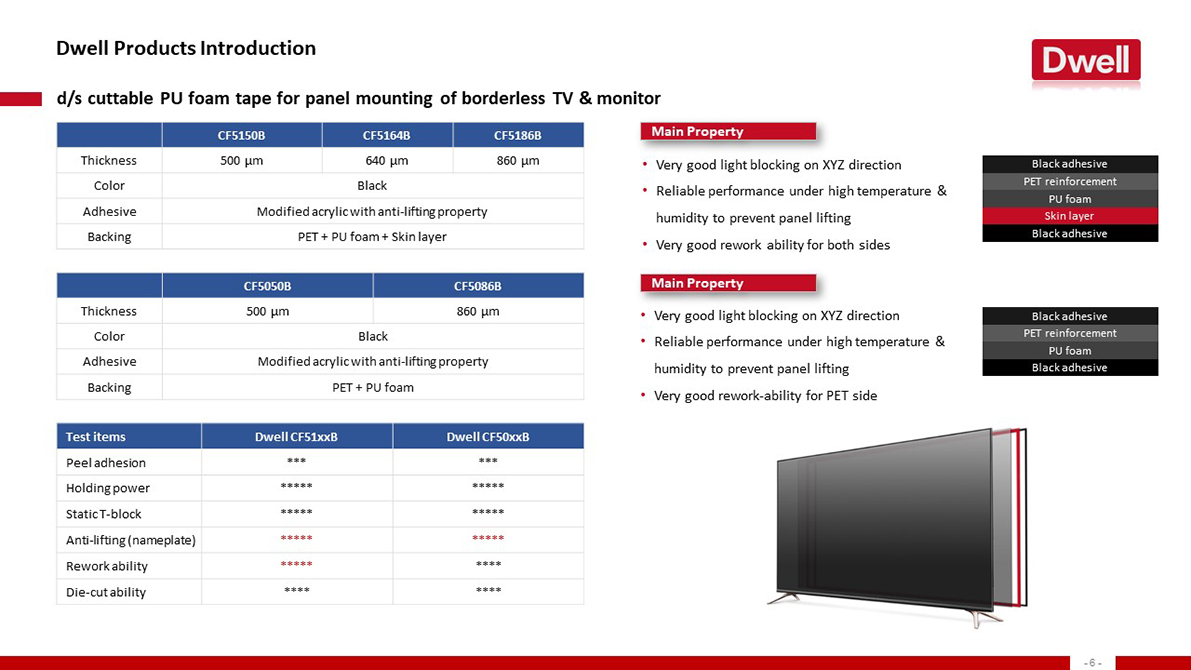 Dwell Products Introduction

Dwell

d/s cuttable PU foam tape for panel mounting of borderless TV & monitor

| | CF5150B | CF5164B | CF5186B |
|---|---|---|---|
| Thickness | 500 µm | 640 µm | 860 µm |
| Color | Black | | |
| Adhesive | Modified acrylic with anti-lifting property | | |
| Backing | PET + PU foam + Skin layer | | |

| | CF5050B | CF5086B |
|---|---|---|
| Thickness | 500 µm | 860 µm |
| Color | Black | |
| Adhesive | Modified acrylic with anti-lifting property | |
| Backing | PET + PU foam | |

| Test items | Dwell CF51xxB | Dwell CF50xxB |
|---|---|---|
| Peel adhesion | *** | *** |
| Holding power | ***** | ***** |
| Static T-block | ***** | ***** |
| Anti-lifting (nameplate) | ***** | ***** |
| Rework ability | ***** | **** |
| Die-cut ability | **** | **** |

Main Property

• Very good light blocking on XYZ direction
• Reliable performance under high temperature & humidity to prevent panel lifting
• Very good rework ability for both sides

Black adhesive
PET reinforcement
PU foam
Skin layer
Black adhesive

Main Property

• Very good light blocking on XYZ direction
• Reliable performance under high temperature & humidity to prevent panel lifting
• Very good rework-ability for PET side

Black adhesive
PET reinforcement
PU foam
Black adhesive

- 6 -